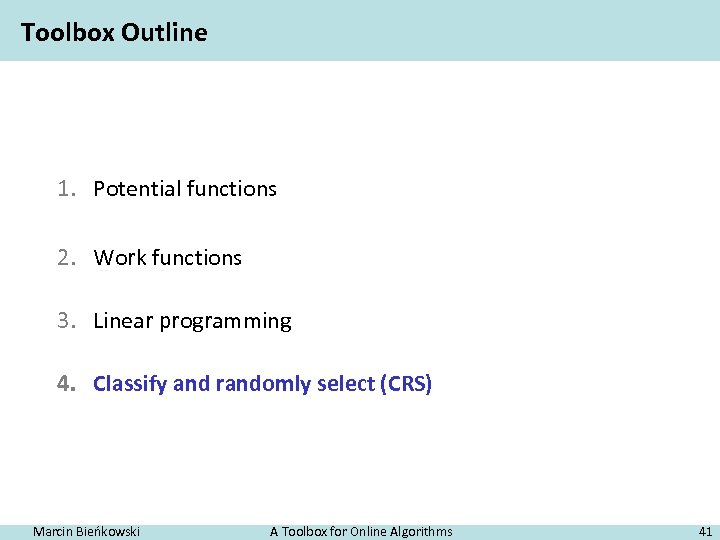 Toolbox Outline

1. Potential functions

2. Work functions

3. Linear programming

4. Classify and randomly select (CRS)

Marcin Bieńkowski A Toolbox for Online Algorithms 41